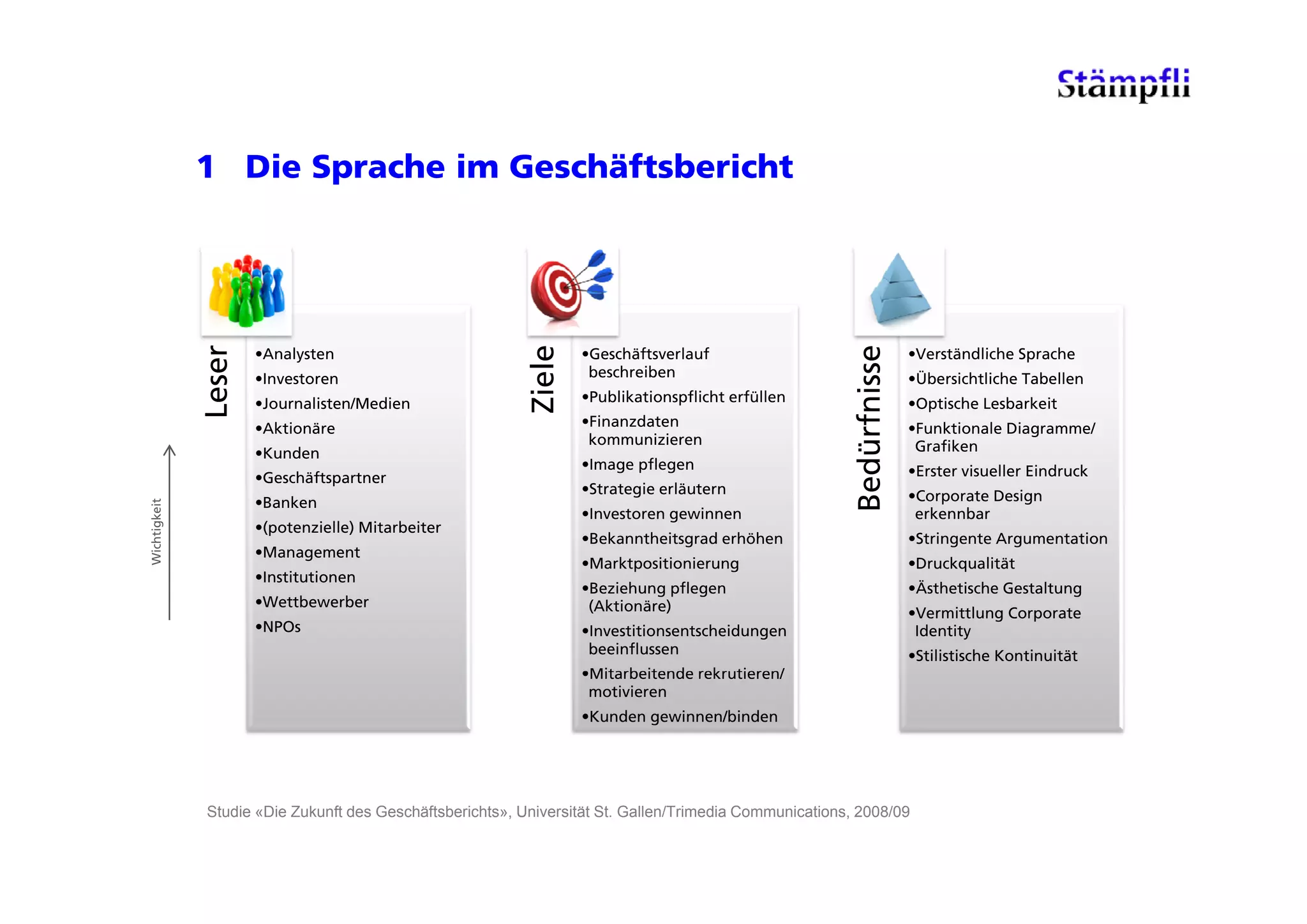 Stämpfli

1 Die Sprache im Geschäftsbericht

Wichtigkeit

Leser

•Analysten
•Investoren
•Journalisten/Medien
•Aktionäre
•Kunden
•Geschäftspartner
•Banken
•(potenzielle) Mitarbeiter
•Management
•Institutionen
•Wettbewerber
•NPOs

Ziele

•Geschäftsverlauf beschreiben
•Publikationspflicht erfüllen
•Finanzdaten kommunizieren
•Image pflegen
•Strategie erläutern
•Investoren gewinnen
•Bekanntheitsgrad erhöhen
•Marktpositionierung
•Beziehung pflegen (Aktionäre)
•Investitionsentscheidungen beeinflussen
•Mitarbeitende rekrutieren/ motivieren
•Kunden gewinnen/binden

Bedürfnisse

•Verständliche Sprache
•Übersichtliche Tabellen
•Optische Lesbarkeit
•Funktionale Diagramme/ Grafiken
•Erster visueller Eindruck
•Corporate Design erkennbar
•Stringente Argumentation
•Druckqualität
•Ästhetische Gestaltung
•Vermittlung Corporate Identity
•Stilistische Kontinuität

Studie «Die Zukunft des Geschäftsberichts», Universität St. Gallen/Trimedia Communications, 2008/09